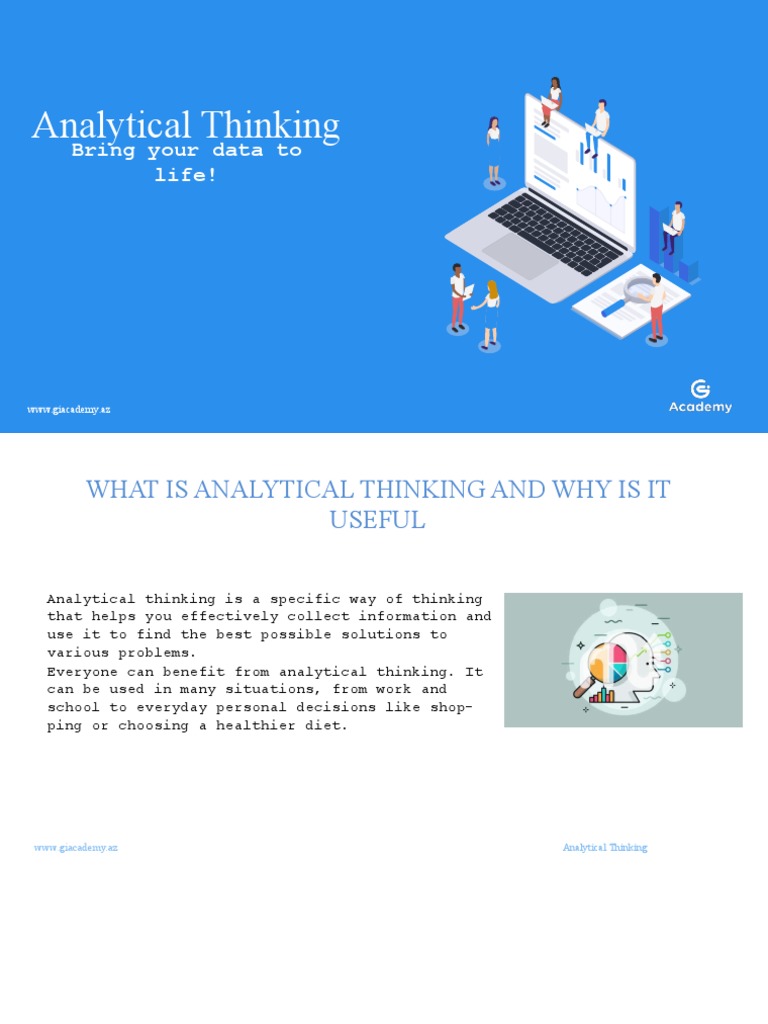 Analytical Thinking
Bring your data to life!

www.giacademy.az

Academy

WHAT IS ANALYTICAL THINKING AND WHY IS IT USEFUL

Analytical thinking is a specific way of thinking that helps you effectively collect information and use it to find the best possible solutions to various problems.
Everyone can benefit from analytical thinking. It can be used in many situations, from work and school to everyday personal decisions like shopping or choosing a healthier diet.

www.giacademy.az

Analytical Thinking